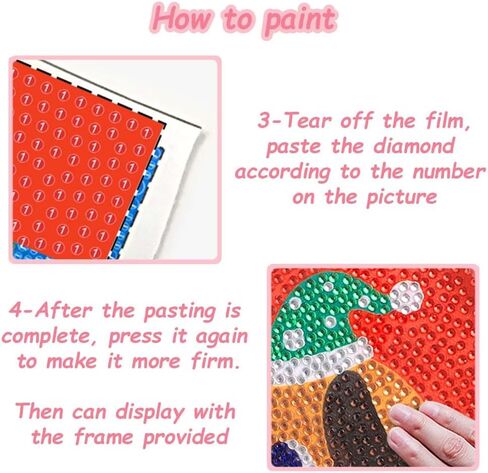 How to paint

3-Tear off the film, paste the diamond according to the number on the picture

4-After the pasting is complete, press it again to make it more firm.

Then can display with the frame provided